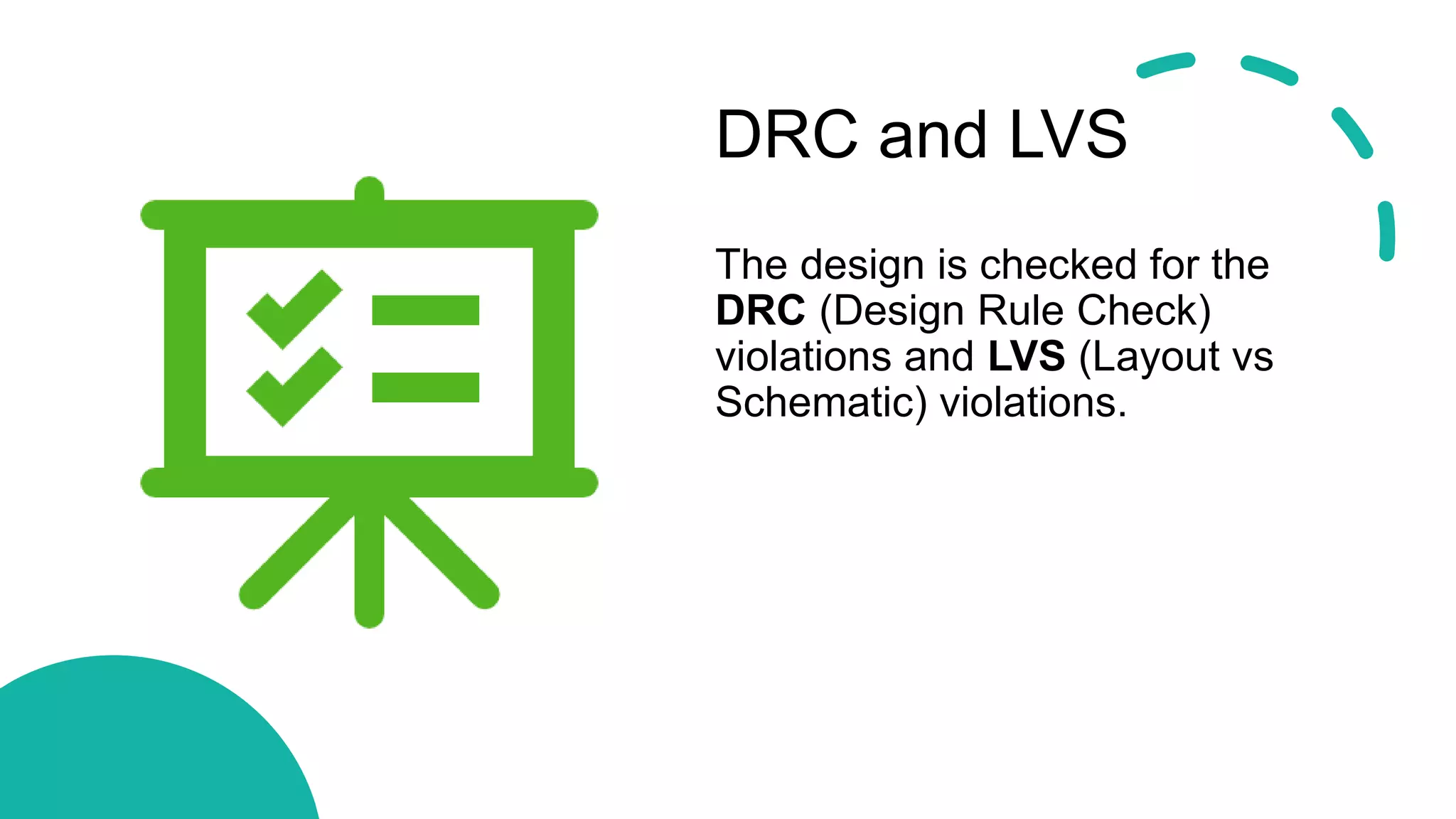 DRC and LVS

The design is checked for the DRC (Design Rule Check) violations and LVS (Layout vs Schematic) violations.